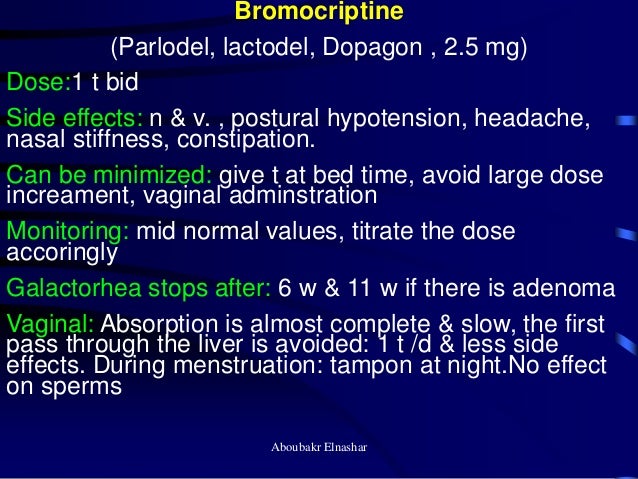 Bromocriptine

(Parlodel, lactodel, Dopagon , 2.5 mg)

Dose:1 t bid

Side effects: n & v. , postural hypotension, headache, nasal stiffness, constipation.

Can be minimized: give t at bed time, avoid large dose increament, vaginal adminstration

Monitoring: mid normal values, titrate the dose accoringly

Galactorhea stops after: 6 w & 11 w if there is adenoma

Vaginal: Absorption is almost complete & slow, the first pass through the liver is avoided: 1 t /d & less side effects. During menstruation: tampon at night.No effect on sperms

Aboubakr Elnashar